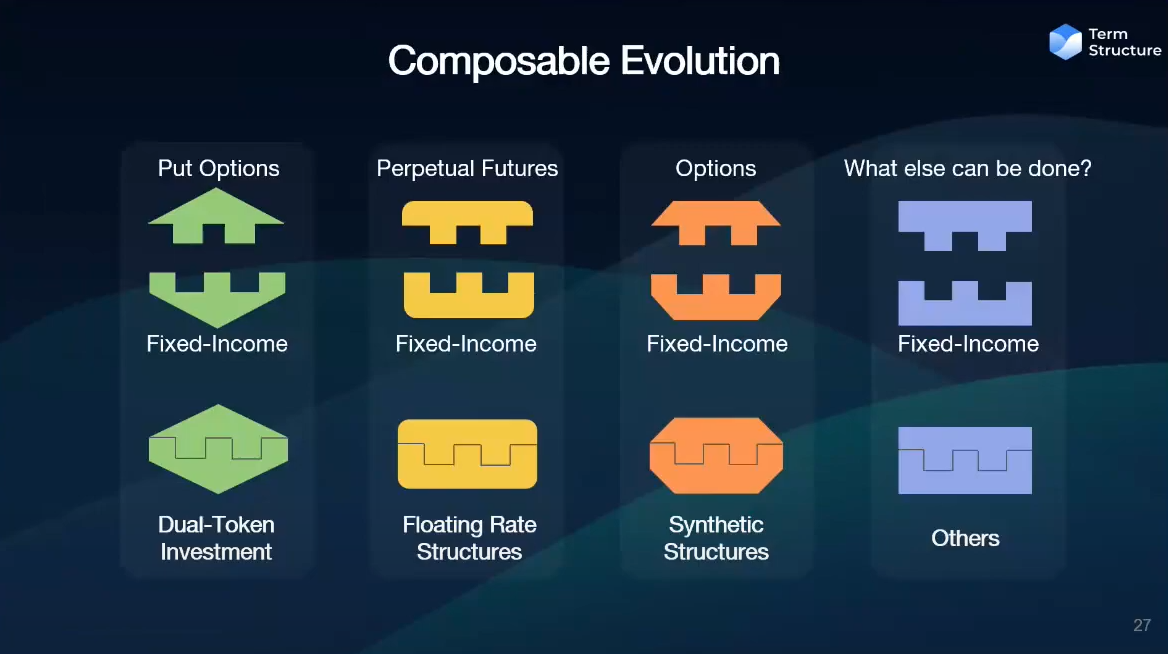 Composable Evolution

Term Structure

Put Options

Fixed-Income

Dual-Token Investment

Perpetual Futures

Fixed-Income

Floating Rate Structures

Options

Fixed-Income

Synthetic Structures

What else can be done?

Fixed-Income

Others

27